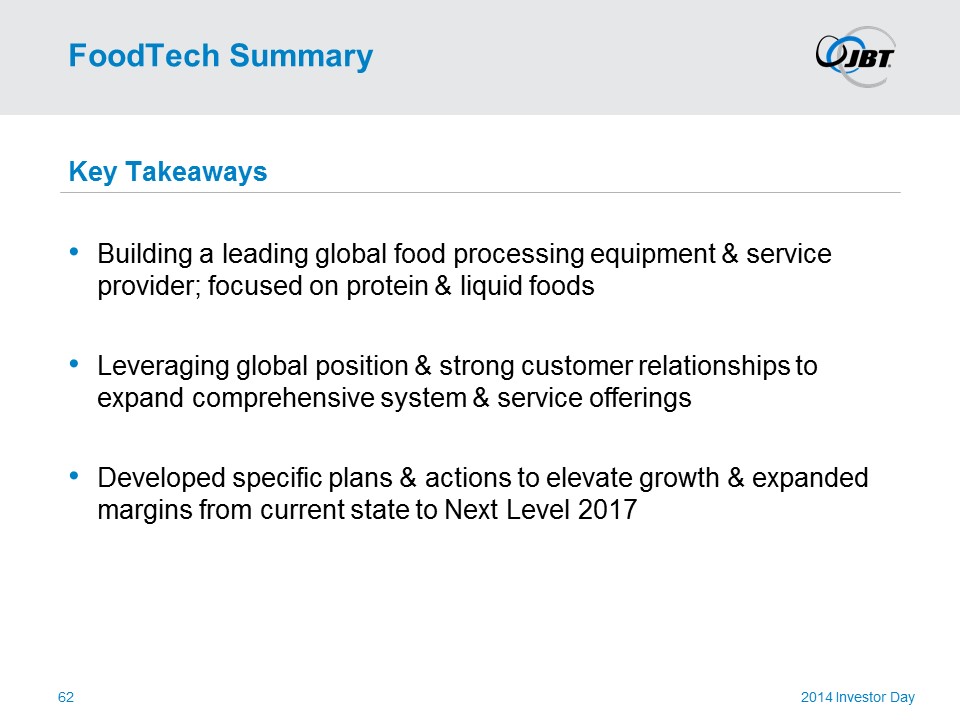 FoodTech Summary

JBT

Key Takeaways

• Building a leading global food processing equipment & service provider; focused on protein & liquid foods

• Leveraging global position & strong customer relationships to expand comprehensive system & service offerings

• Developed specific plans & actions to elevate growth & expanded margins from current state to Next Level 2017

62

2014 Investor Day